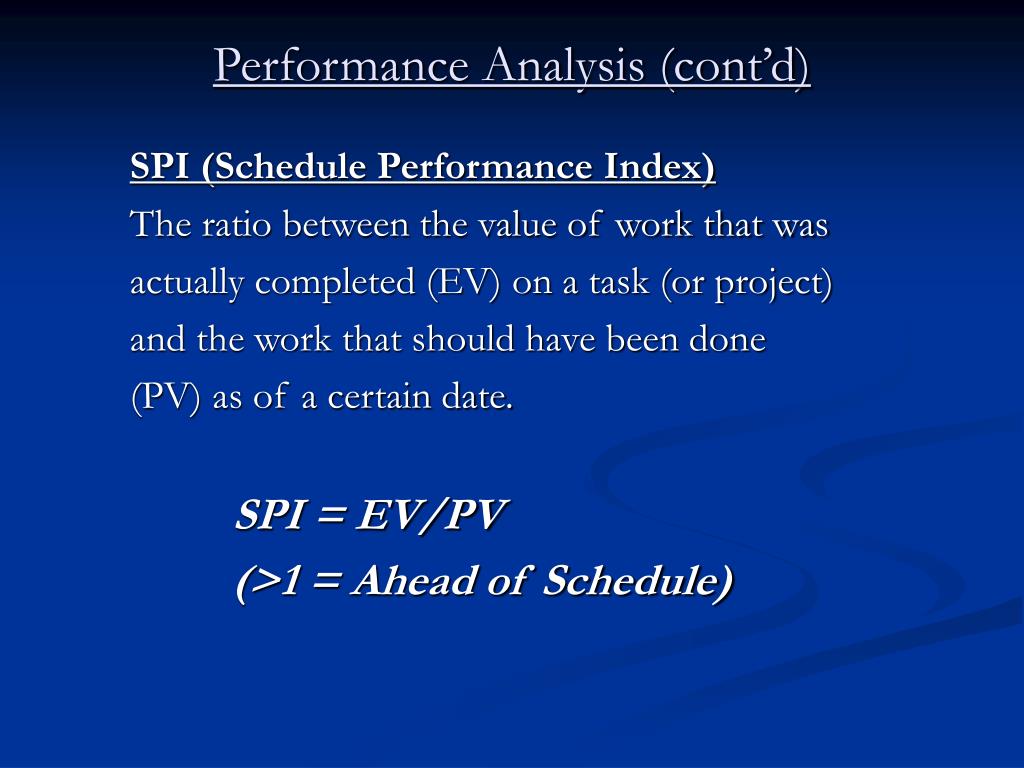 Performance Analysis (cont'd)

SPI (Schedule Performance Index)

The ratio between the value of work that was actually completed (EV) on a task (or project) and the work that should have been done (PV) as of a certain date.

SPI = EV/PV

(>1 = Ahead of Schedule)